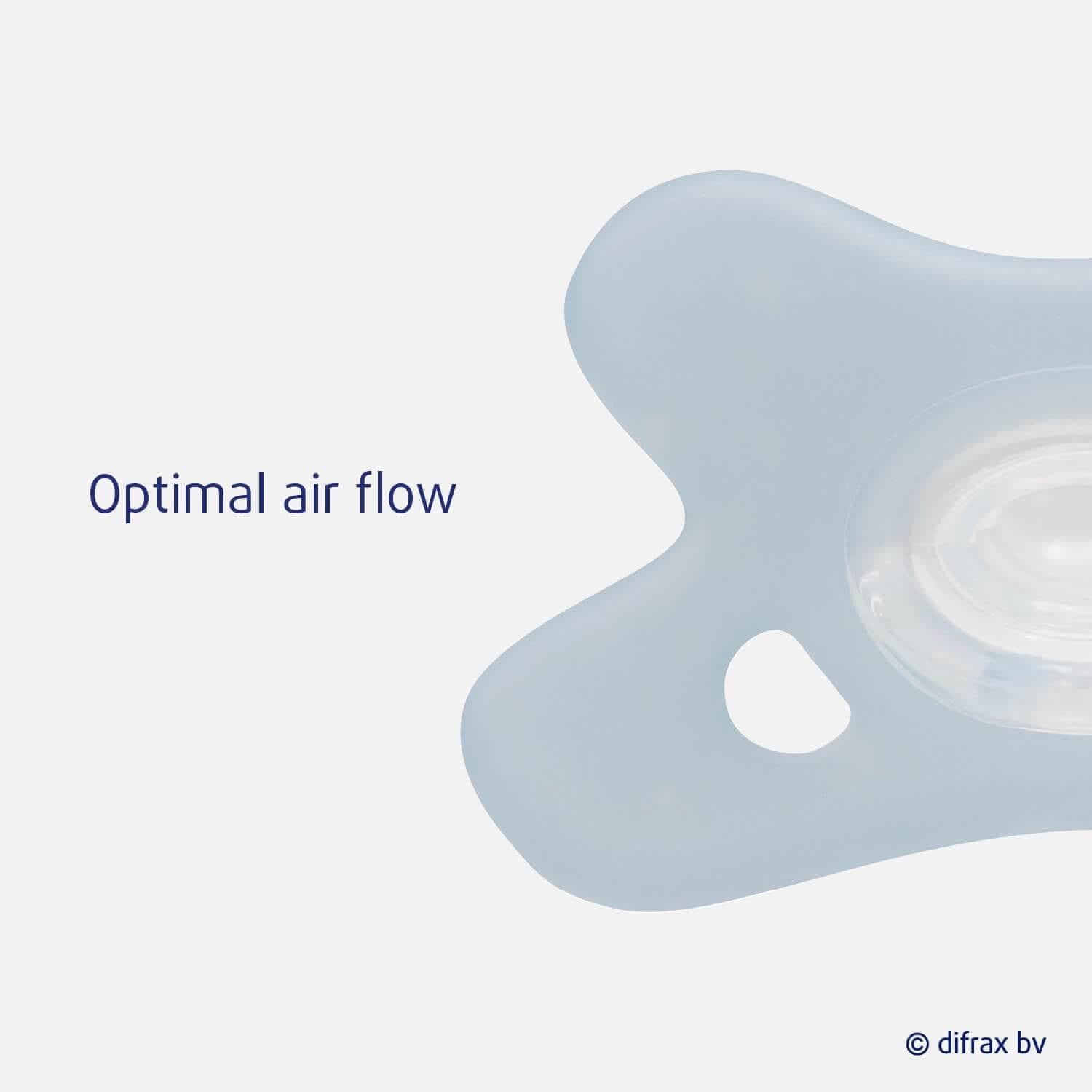 Optimal air flow

© difrax bv